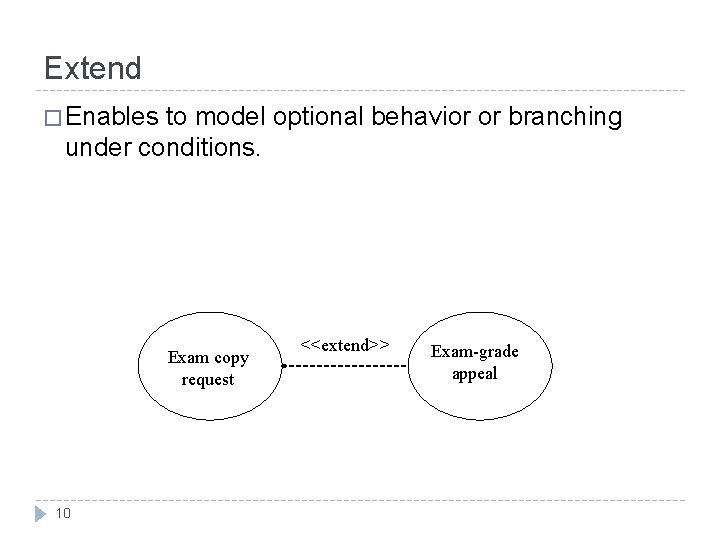 Extend

□ Enables to model optional behavior or branching under conditions.

Exam copy request

<<extend>>

Exam-grade appeal

10